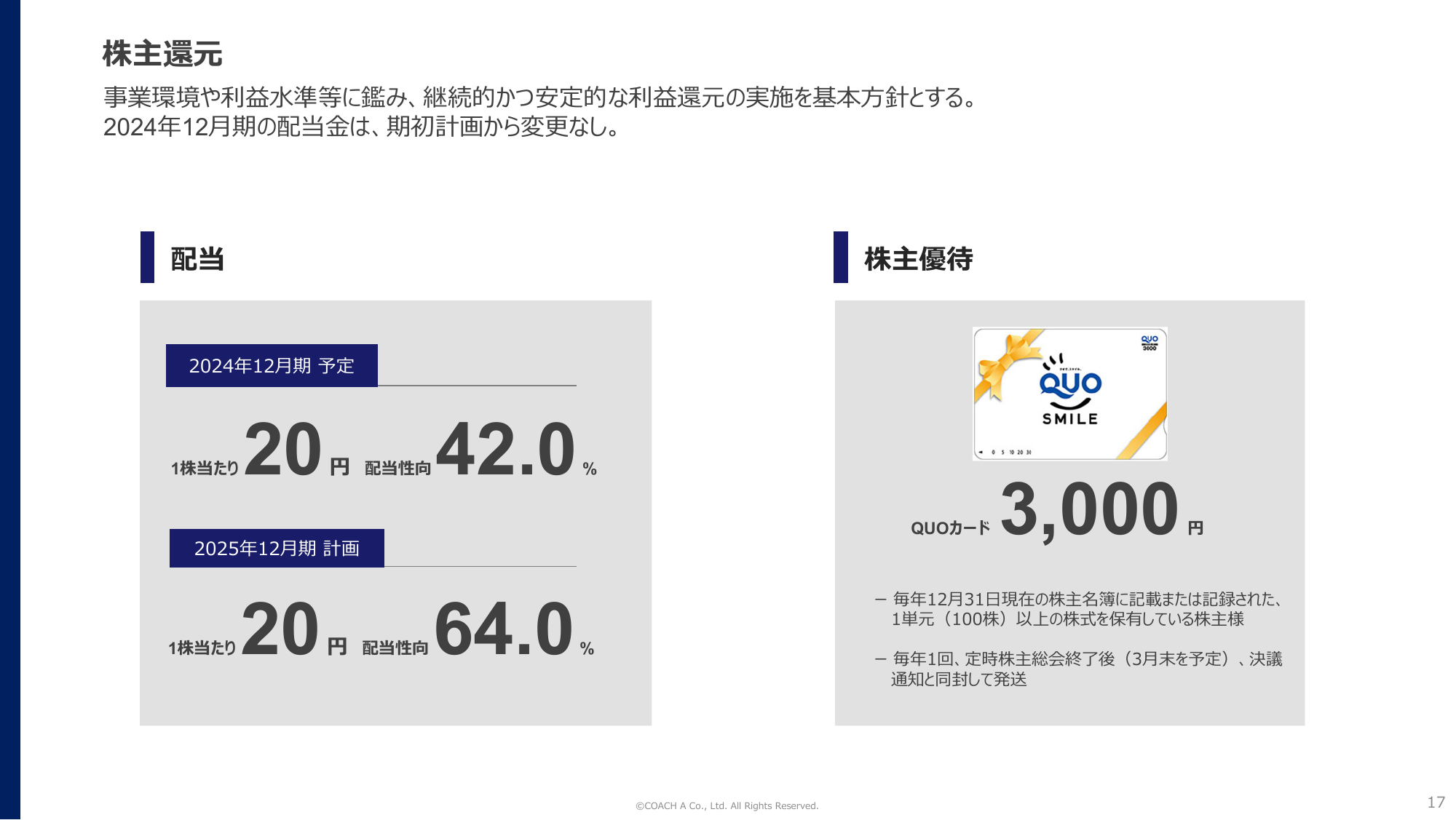 株主還元

事業環境や利益水準等に鑑み、継続的かつ安定的な利益還元の実施を基本方針とする。
2024年12月期の配当金は、期初計画から変更なし。

配当

2024年12月期 予定

1株当たり 20 円 配当性向 42.0 %

2025年12月期 計画

1株当たり 20 円 配当性向 64.0 %

株主優待

QUO 3000

QUO

SMILE

0 5 10 20 30

QUOカード 3,000 円

– 毎年12月31日現在の株主名簿に記載または記録された、1単元（100株）以上の株式を保有している株主様

– 毎年1回、定時株主総会終了後（3月末を予定）、決議通知と同封して発送

©COACH A Co., Ltd. All Rights Reserved.

17